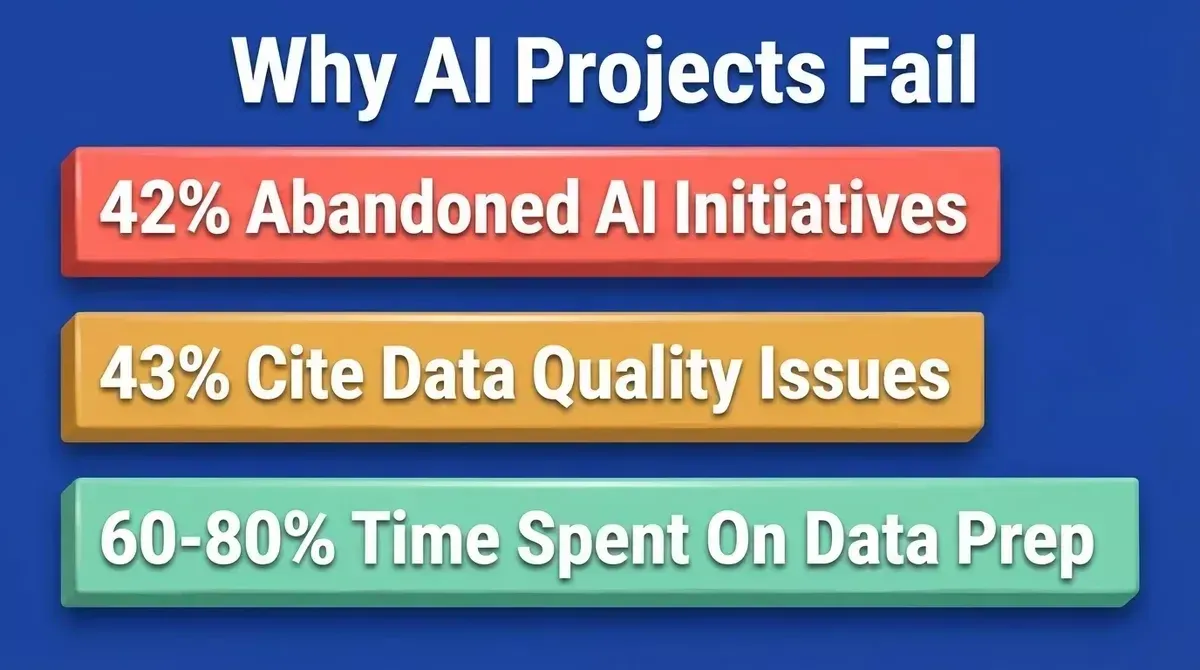 Why AI Projects Fail

42% Abandoned AI Initiatives

43% Cite Data Quality Issues

60-80% Time Spent On Data Prep